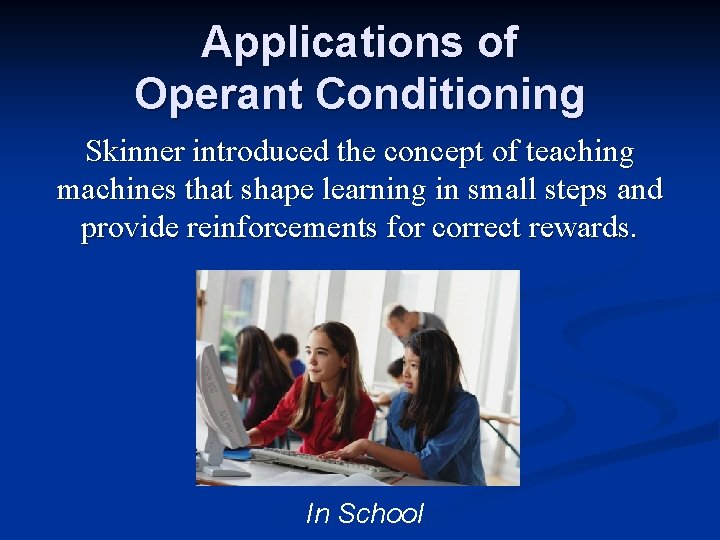 Applications of Operant Conditioning

Skinner introduced the concept of teaching machines that shape learning in small steps and provide reinforcements for correct rewards.

In School